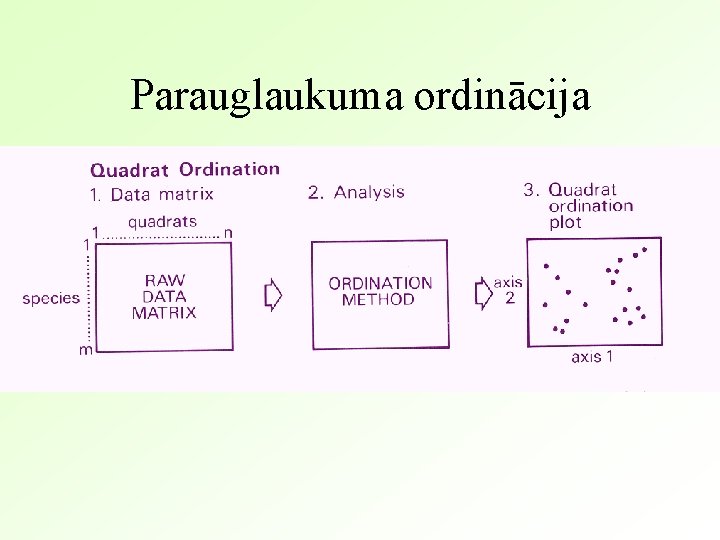 Parauglaukuma ordinācija

Quadrat Ordination

1. Data matrix

quadrats

1

n

1

species

m

RAW DATA MATRIX

2. Analysis

ORDINATION METHOD

3. Quadrat ordination plot

axis 2

axis 1